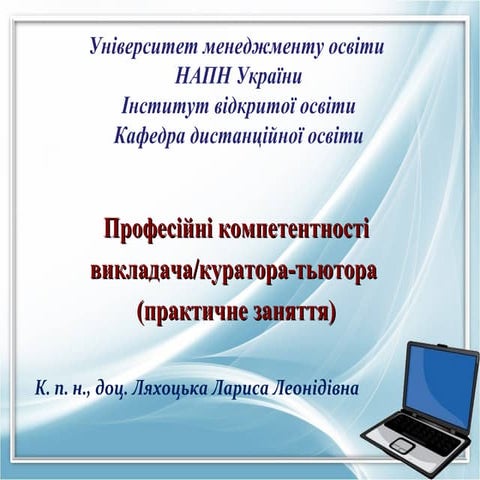 Університет менеджменту освіти
НАПН України
Інститут відкритої освіти
Кафедра дистанційної освіти

Професійні компетентності викладача/куратора-тьютора (практичне заняття)

К. п. н., доц. Ляхоцька Лариса Леонідівна